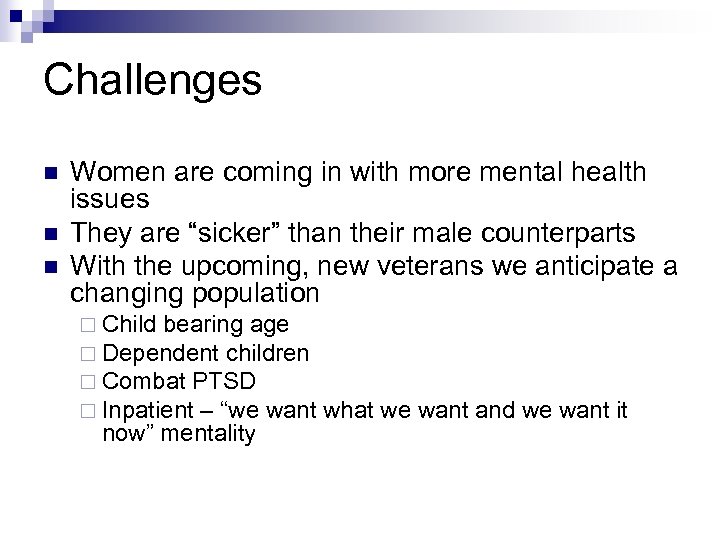 Challenges

- Women are coming in with more mental health issues
- They are “sicker” than their male counterparts
- With the upcoming, new veterans we anticipate a changing population
  - Child bearing age
  - Dependent children
  - Combat PTSD
  - Inpatient – “we want what we want and we want it now” mentality